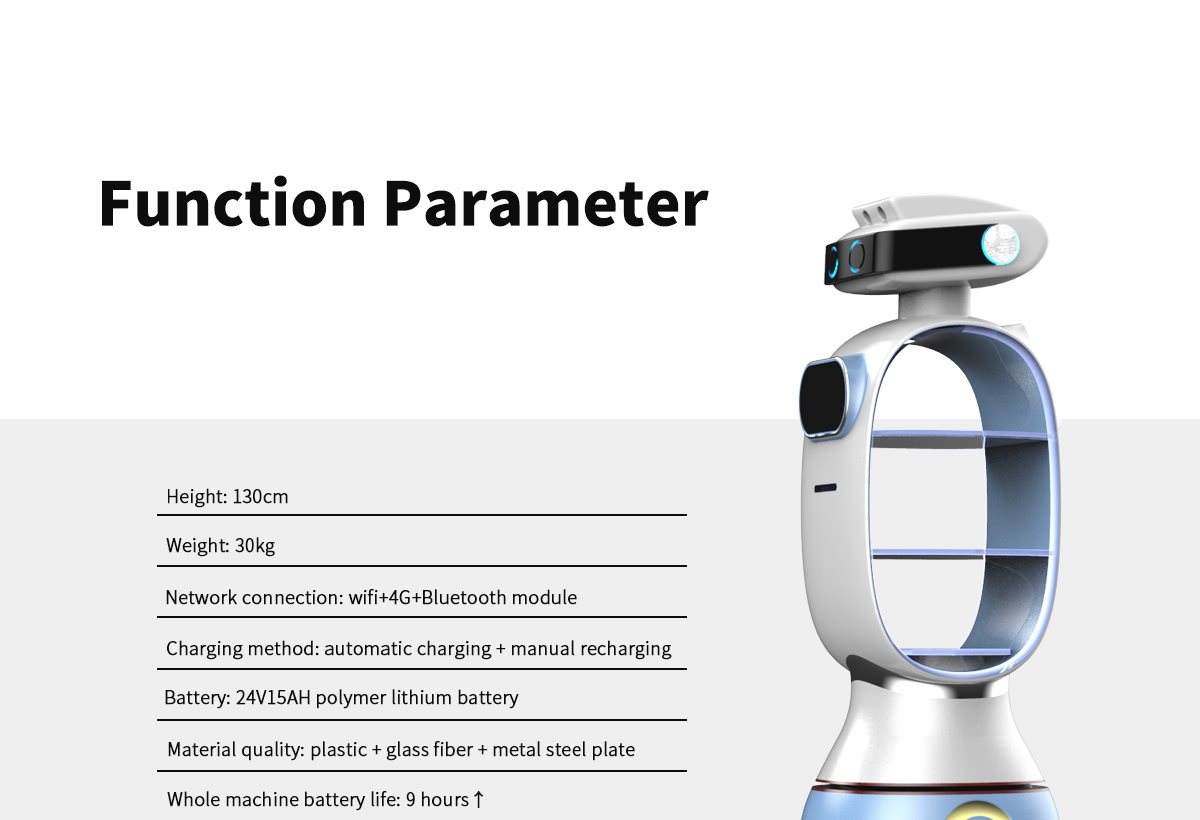 Function Parameter

Height: 130cm

Weight: 30kg

Network connection: wifi+4G+Bluetooth module

Charging method: automatic charging + manual recharging

Battery: 24V15AH polymer lithium battery

Material quality: plastic + glass fiber + metal steel plate

Whole machine battery life: 9 hours ↑